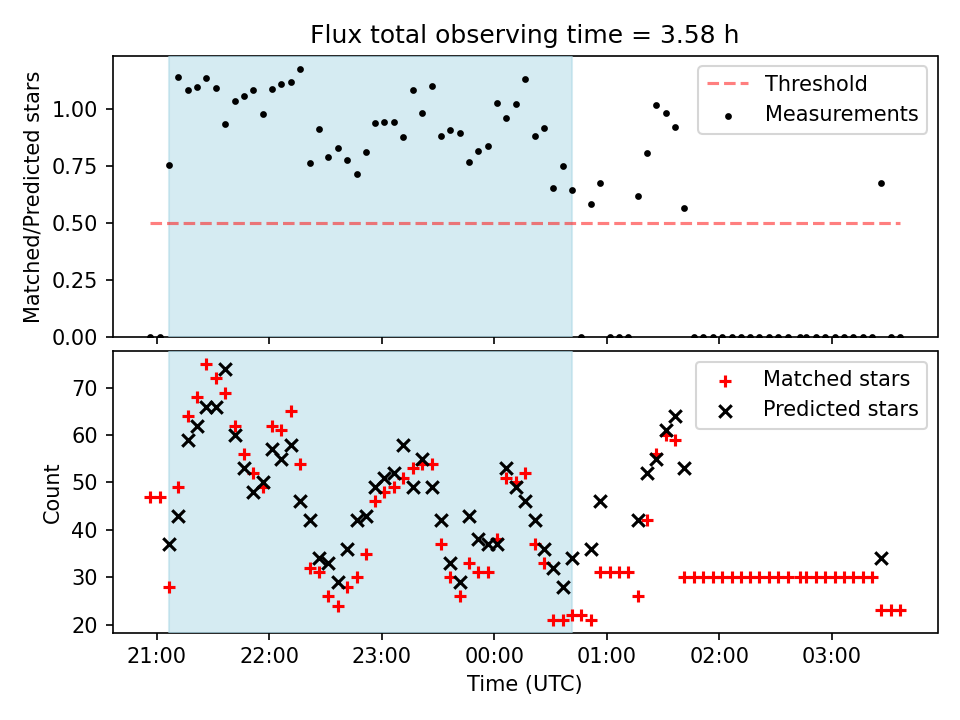 Flux total observing time = 3.58 h

Matched/Predicted stars

1.00
0.75
0.50
0.25
0.00

Threshold
Measurements

Count

70
60
50
40
30
20

Matched stars
Predicted stars

21:00
22:00
23:00
00:00
01:00
02:00
03:00

Time (UTC)